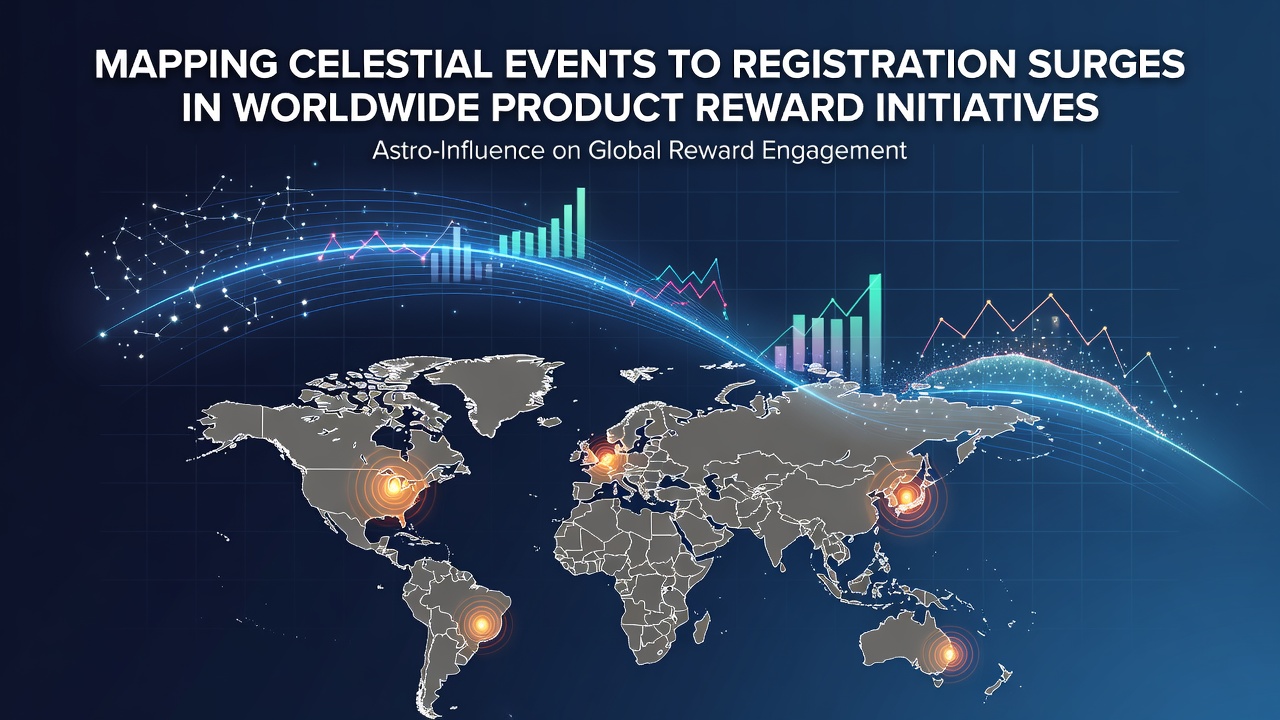 MAPPING CELESTIAL EVENTS TO REGISTRATION SURGES IN WORLDWIDE PRODUCT REWARD INITIATIVES

Astro-Influence on Global Reward Engagement